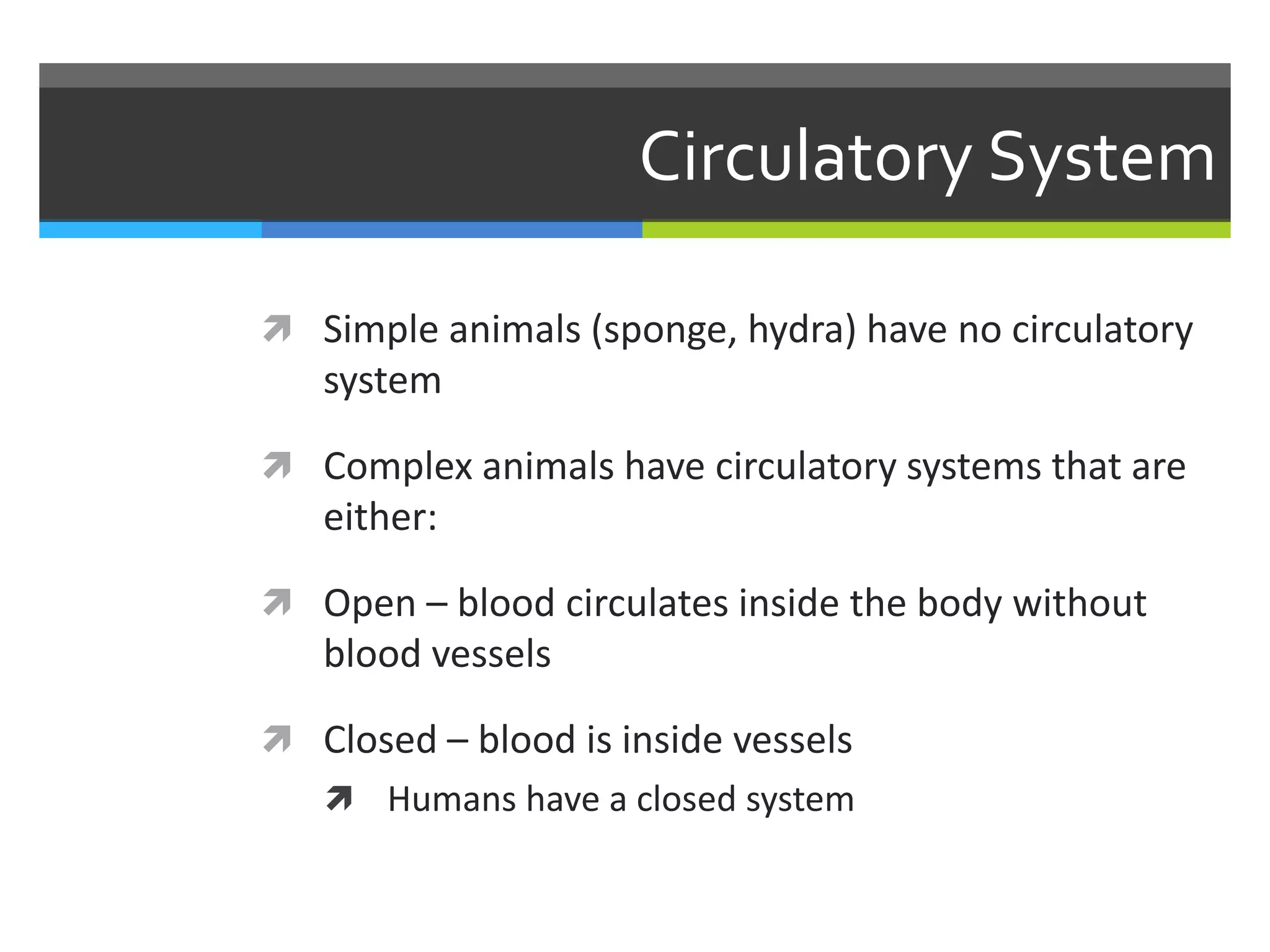 Circulatory System

Simple animals (sponge, hydra) have no circulatory system

Complex animals have circulatory systems that are either:

Open – blood circulates inside the body without blood vessels

Closed – blood is inside vessels

Humans have a closed system